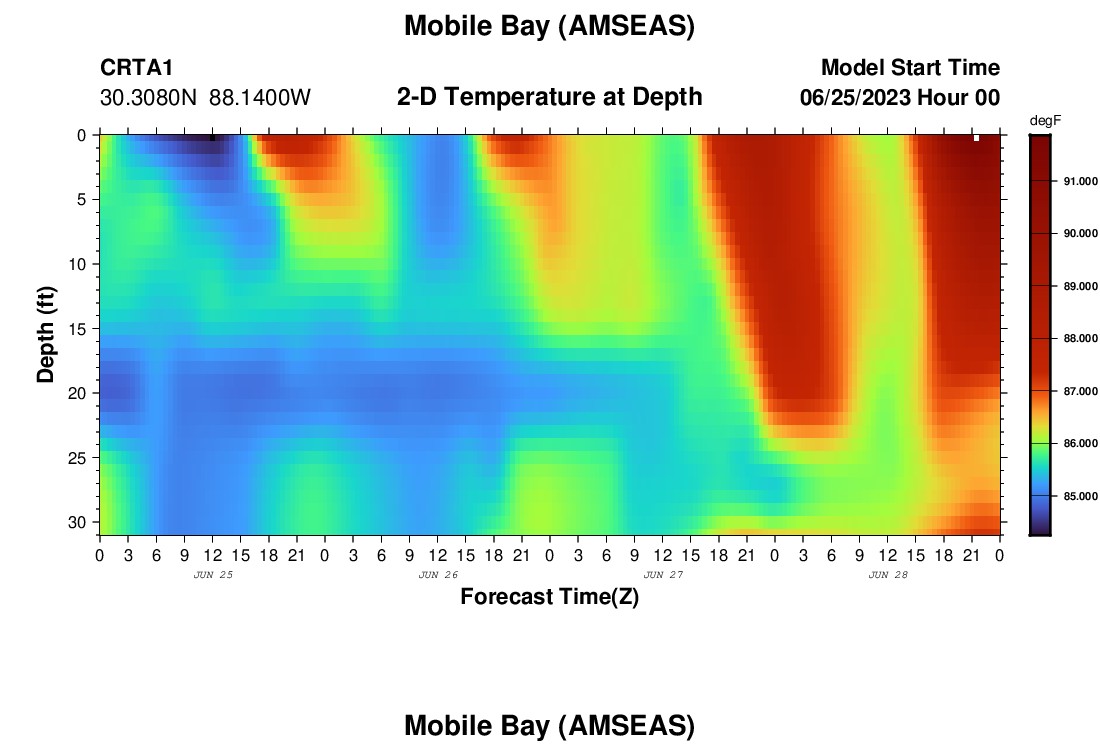 Mobile Bay (AMSEAS)

CRTA1
30.3080N 88.1400W

2-D Temperature at Depth

Model Start Time
06/25/2023 Hour 00

degF
91.000
90.000
89.000
88.000
87.000
86.000
85.000

Depth (ft)
0
5
10
15
20
25
30

0 3 6 9 12 15 18 21 0 3 6 9 12 15 18 21 0 3 6 9 12 15 18 21 0 3 6 9 12 15 18 21 0
JUN 25 JUN 26 JUN 27 JUN 28

Forecast Time(Z)

Mobile Bay (AMSEAS)